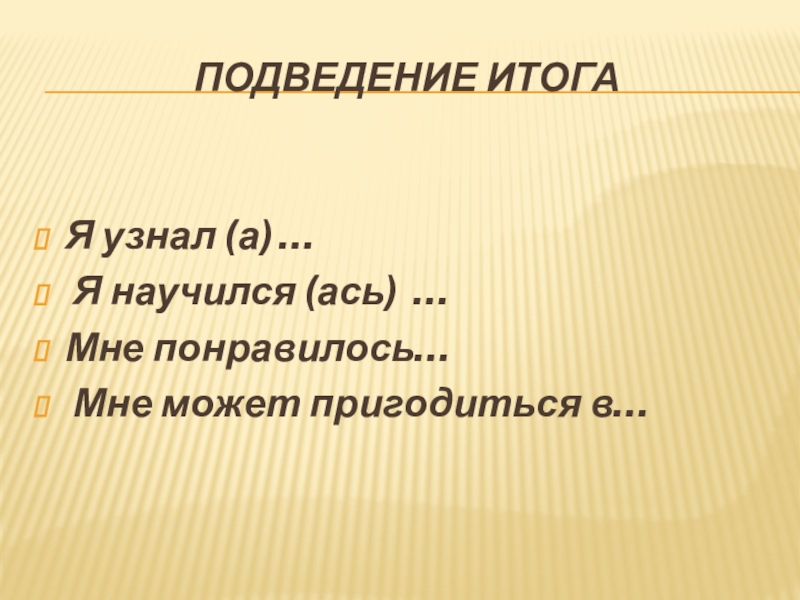 ПОДВЕДЕНИЕ ИТОГА

Я узнал (а) …
Я научился (ась) …
Мне понравилось…
Мне может пригодиться в…